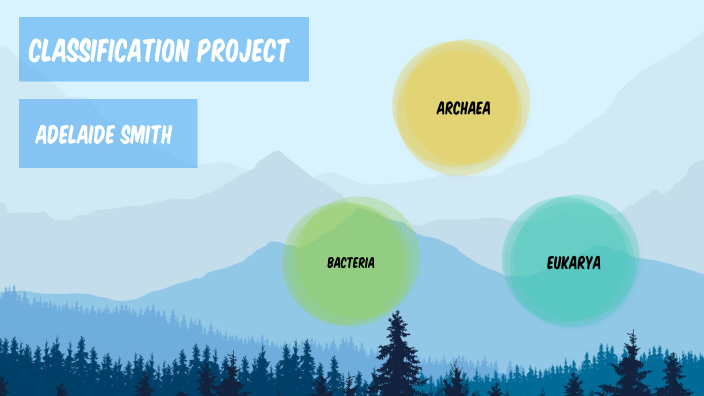 CLASSIFICATION PROJECT

ADELAIDE SMITH

ARCHAEA

BACTERIA

EUKARYA